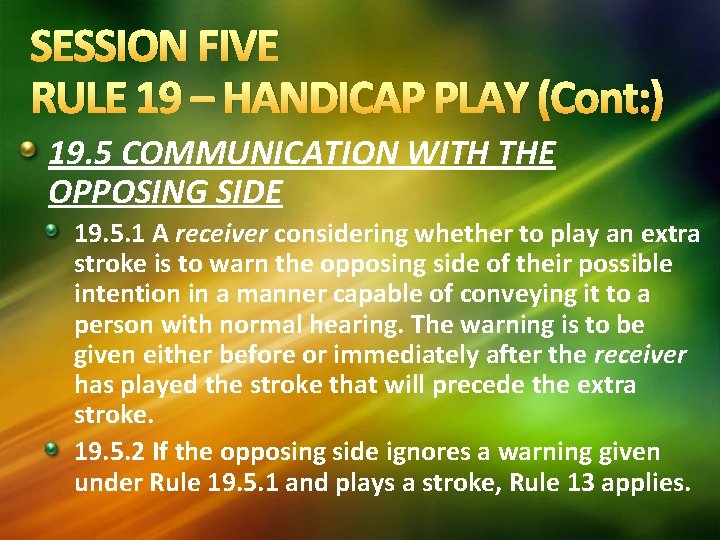 SESSION FIVE
RULE 19 – HANDICAP PLAY (Cont:)

19.5 COMMUNICATION WITH THE OPPOSING SIDE

19.5.1 A receiver considering whether to play an extra stroke is to warn the opposing side of their possible intention in a manner capable of conveying it to a person with normal hearing. The warning is to be given either before or immediately after the receiver has played the stroke that will precede the extra stroke.

19.5.2 If the opposing side ignores a warning given under Rule 19.5.1 and plays a stroke, Rule 13 applies.